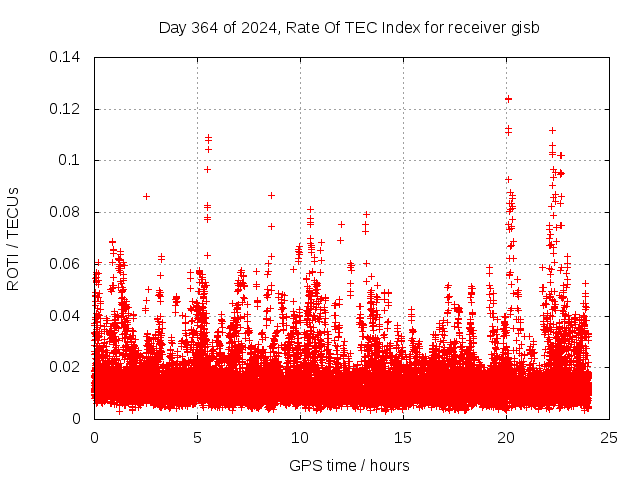 Day 364 of 2024, Rate Of TEC Index for receiver gisb

ROTI / TECUs

0.14
0.12
0.1
0.08
0.06
0.04
0.02
0

0
5
10
15
20
25

GPS time / hours